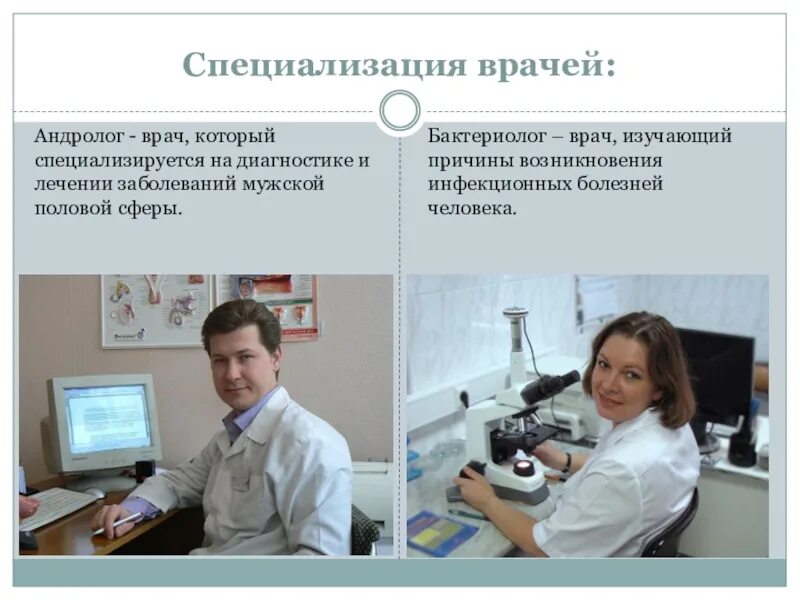 Специализация врачей:

Андролог - врач, который специализируется на диагностике и лечении заболеваний мужской половой сферы.

Бактериолог – врач, изучающий причины возникновения инфекционных болезней человека.